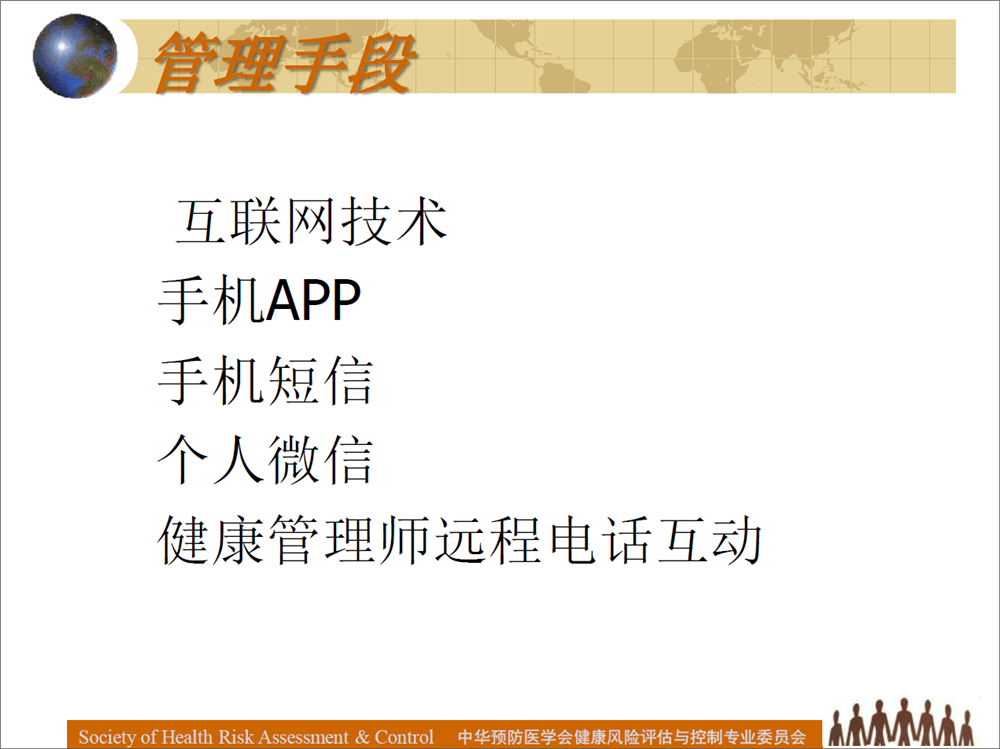 管理手段

互联网技术
手机APP
手机短信
个人微信
健康管理师远程电话互动

Society of Health Risk Assessment & Control 中华预防医学会健康风险评估与控制专业委员会